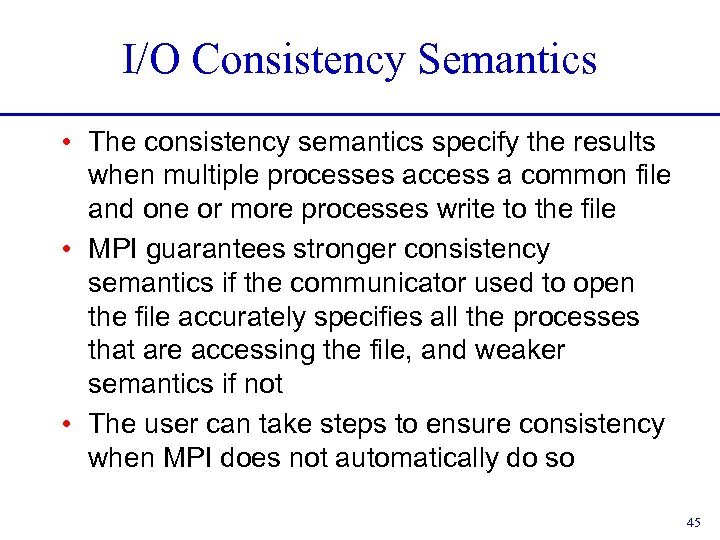 I/O Consistency Semantics

• The consistency semantics specify the results when multiple processes access a common file and one or more processes write to the file

• MPI guarantees stronger consistency semantics if the communicator used to open the file accurately specifies all the processes that are accessing the file, and weaker semantics if not

• The user can take steps to ensure consistency when MPI does not automatically do so

45